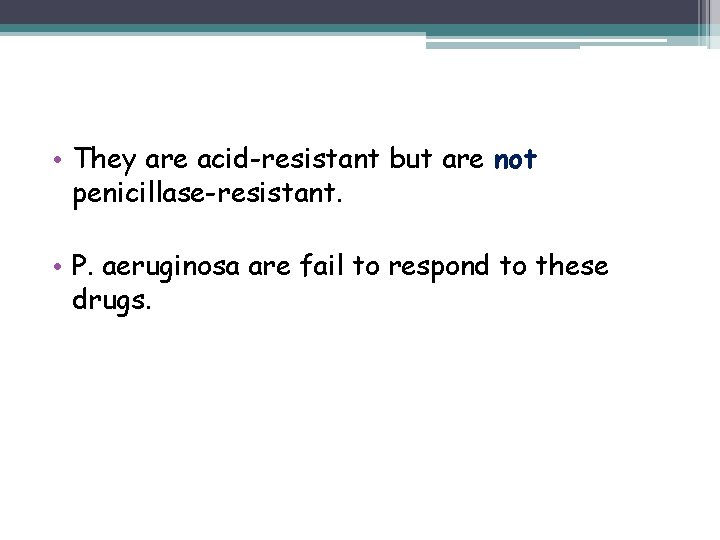 • They are acid-resistant but are not penicillase-resistant.

• P. aeruginosa are fail to respond to these drugs.